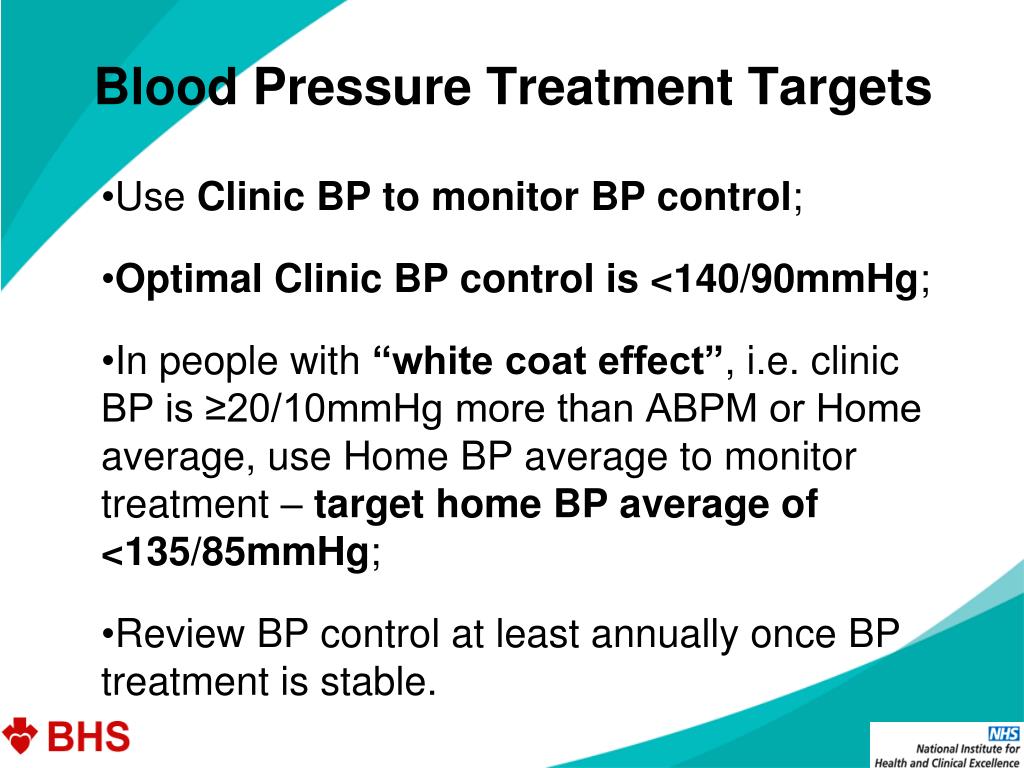 Blood Pressure Treatment Targets

•Use Clinic BP to monitor BP control;

•Optimal Clinic BP control is <140/90mmHg;

•In people with “white coat effect”, i.e. clinic BP is ≥20/10mmHg more than ABPM or Home average, use Home BP average to monitor treatment – target home BP average of <135/85mmHg;

•Review BP control at least annually once BP treatment is stable.

BHS

NHS
National Institute for Health and Clinical Excellence